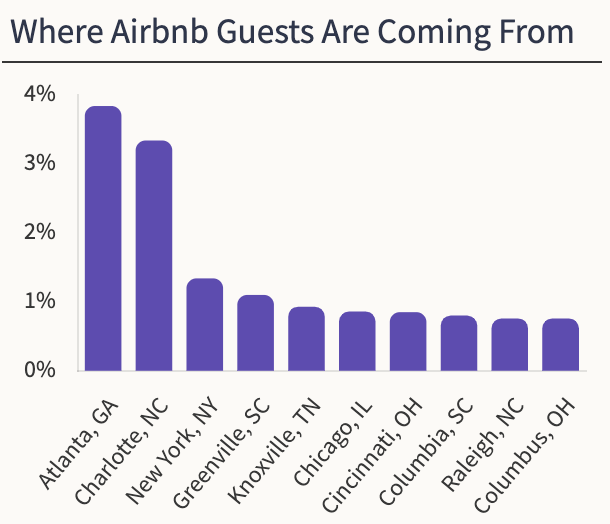 Where Airbnb Guests Are Coming From

4%
3%
2%
1%
0%

Atlanta, GA
Charlotte, NC
New York, NY
Greenville, SC
Knoxville, TN
Chicago, IL
Cincinnati, OH
Columbia, SC
Raleigh, NC
Columbus, OH